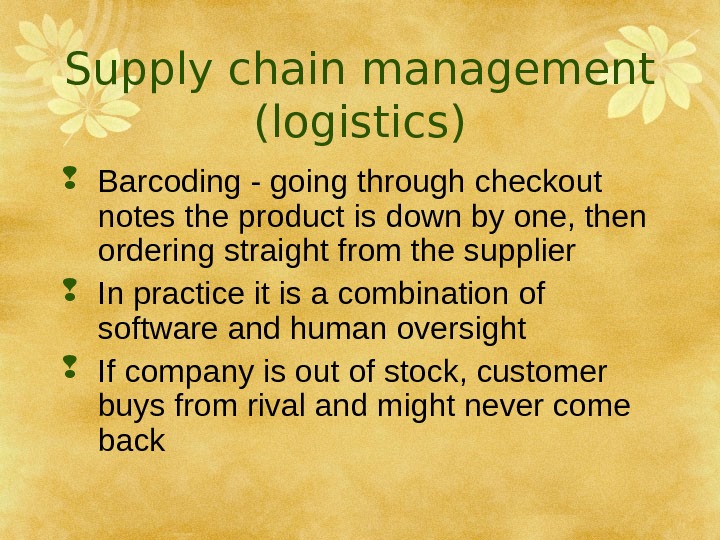 Supply chain management (logistics)

Barcoding - going through checkout notes the product is down by one, then ordering straight from the supplier

In practice it is a combination of software and human oversight

If company is out of stock, customer buys from rival and might never come back